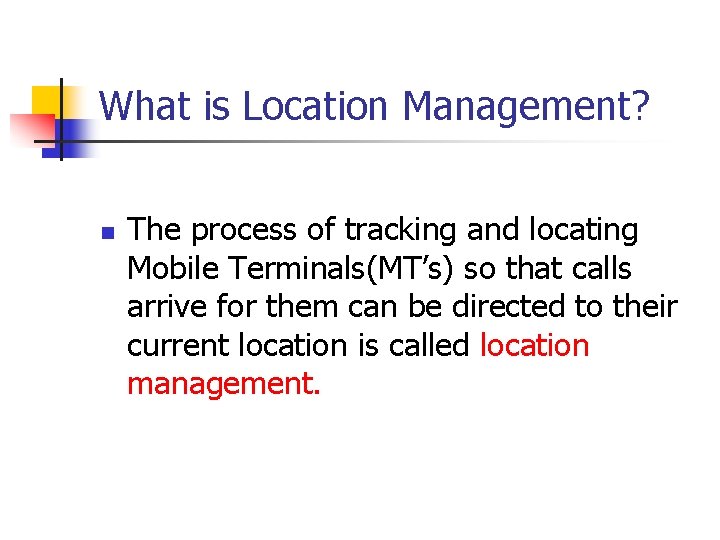 What is Location Management?

The process of tracking and locating Mobile Terminals(MT’s) so that calls arrive for them can be directed to their current location is called location management.